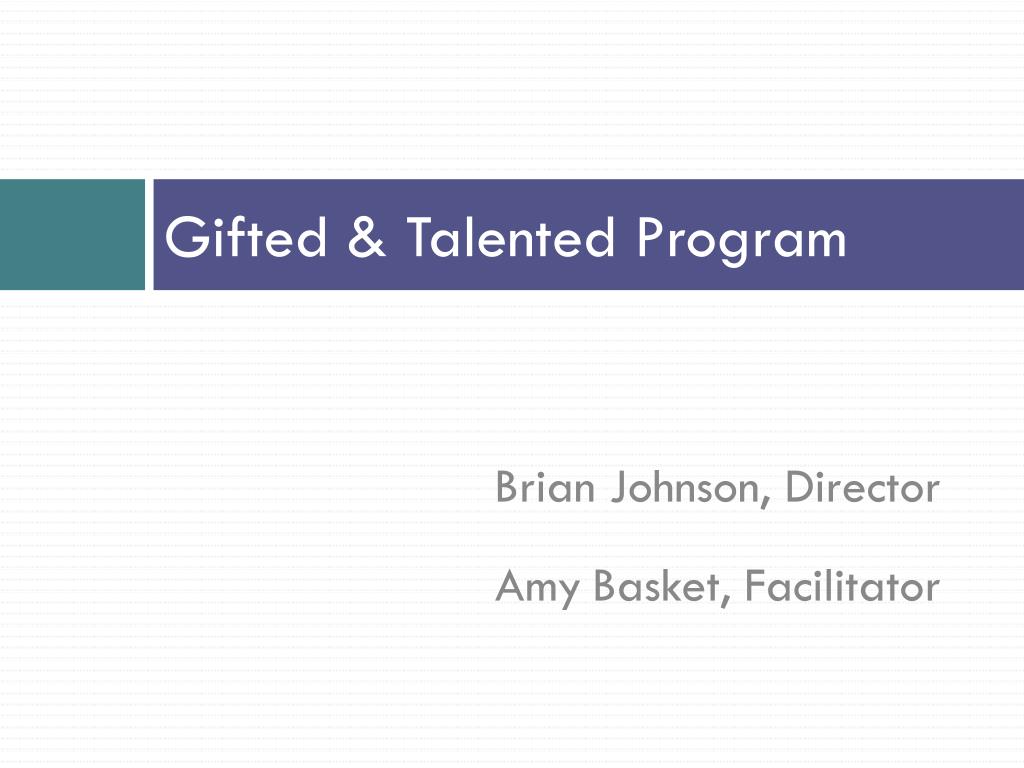 Gifted & Talented Program

Brian Johnson, Director

Amy Basket, Facilitator